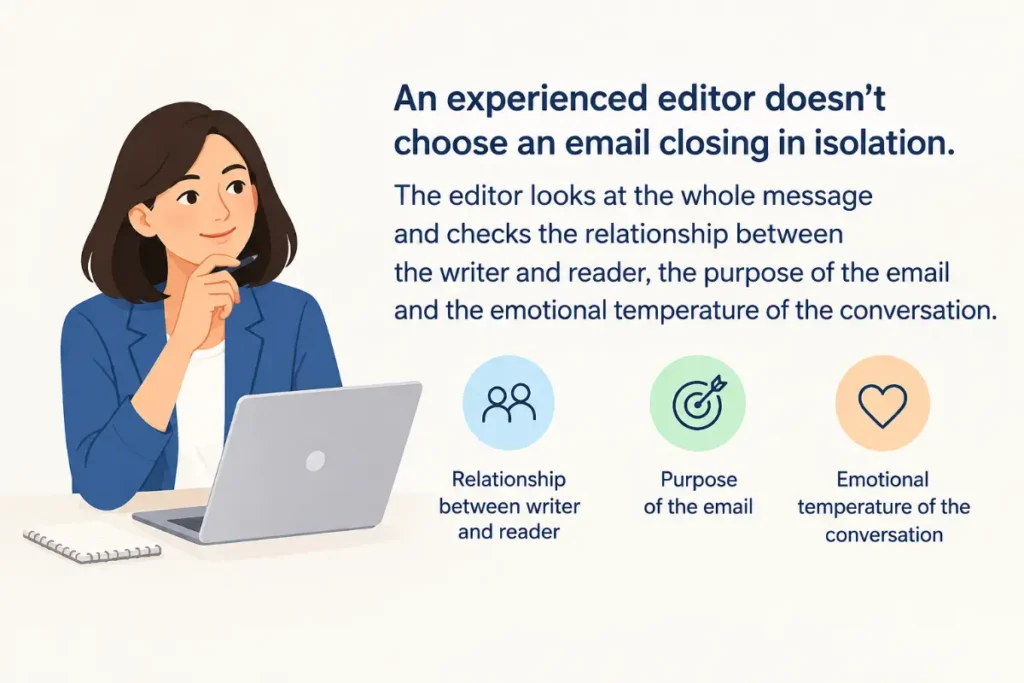 An experienced editor doesn't choose an email closing in isolation.

The editor looks at the whole message and checks the relationship between the writer and reader, the purpose of the email and the emotional temperature of the conversation.

Relationship between writer and reader

Purpose of the email

Emotional temperature of the conversation